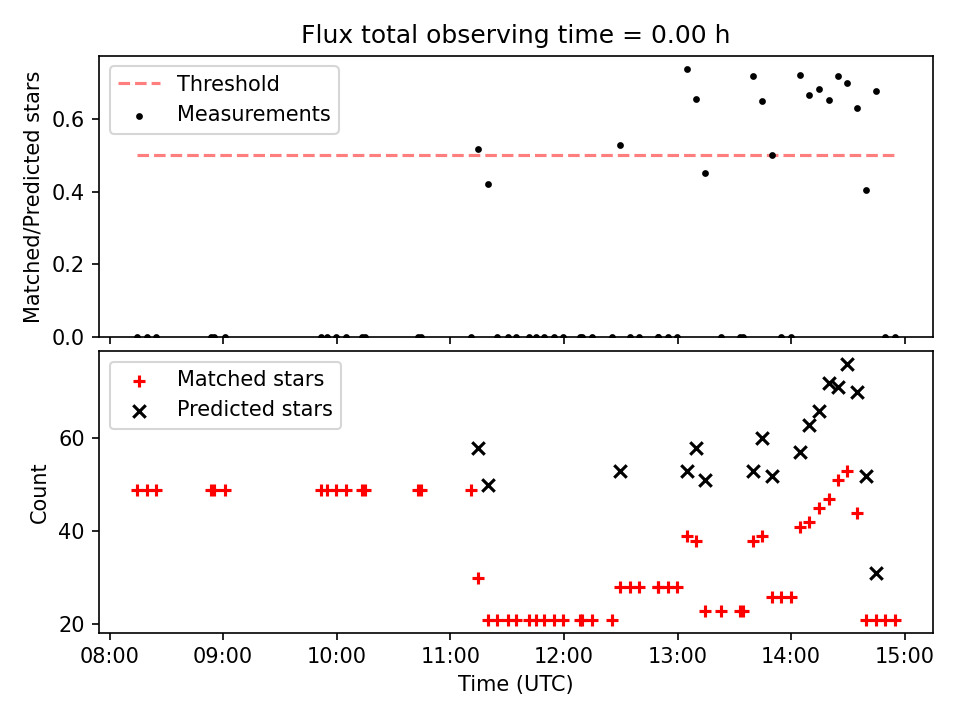 Flux total observing time = 0.00 h

Threshold
Measurements

Matched/Predicted stars

0.6
0.4
0.2
0.0

Matched stars
Predicted stars

Count

60
40
20

08:00
09:00
10:00
11:00
12:00
13:00
14:00
15:00

Time (UTC)